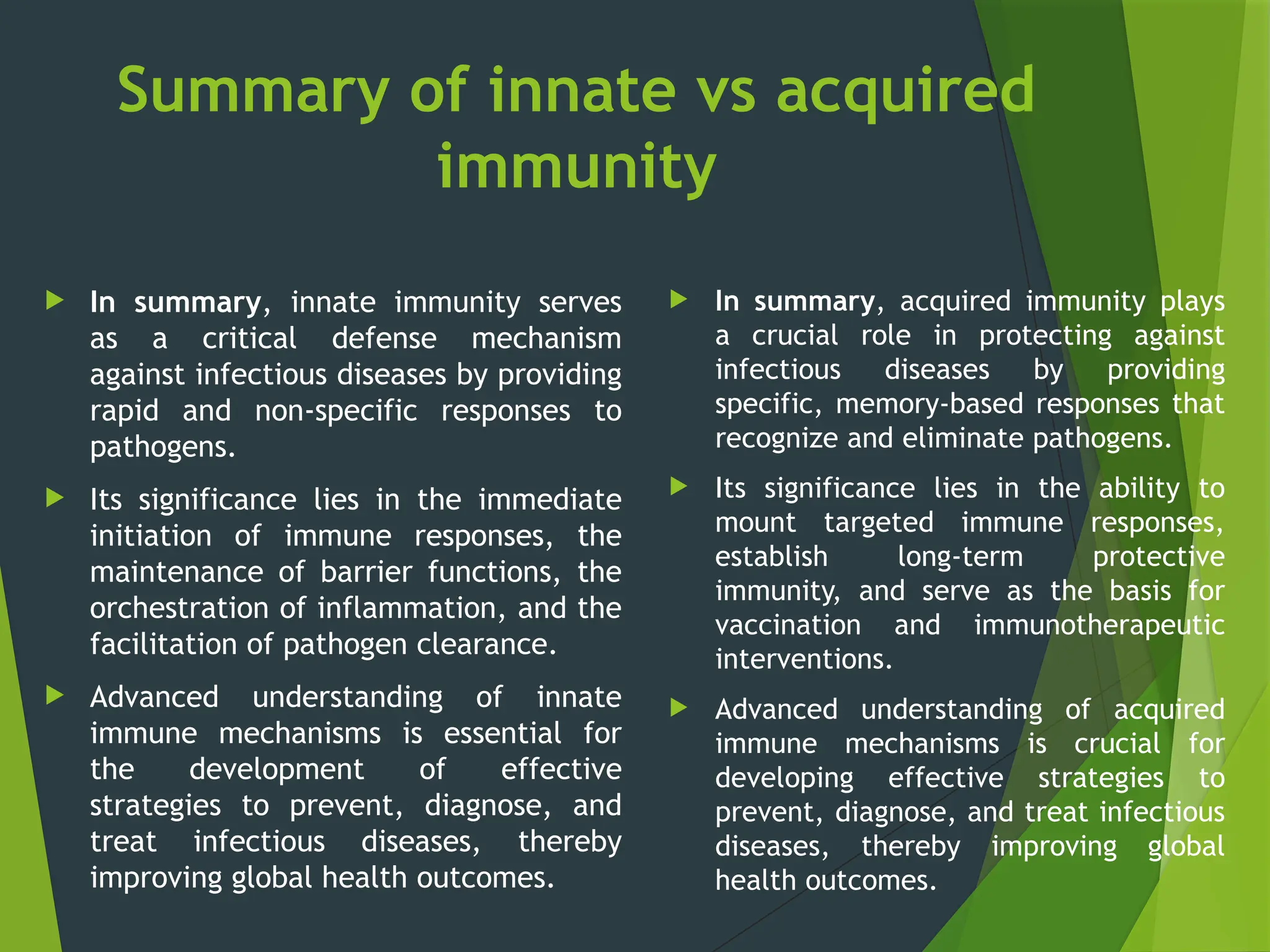 Summary of innate vs acquired immunity

In summary, innate immunity serves as a critical defense mechanism against infectious diseases by providing rapid and non-specific responses to pathogens.

Its significance lies in the immediate initiation of immune responses, the maintenance of barrier functions, the orchestration of inflammation, and the facilitation of pathogen clearance.

Advanced understanding of innate immune mechanisms is essential for the development of effective strategies to prevent, diagnose, and treat infectious diseases, thereby improving global health outcomes.

In summary, acquired immunity plays a crucial role in protecting against infectious diseases by providing specific, memory-based responses that recognize and eliminate pathogens.

Its significance lies in the ability to mount targeted immune responses, establish long-term protective immunity, and serve as the basis for vaccination and immunotherapeutic interventions.

Advanced understanding of acquired immune mechanisms is crucial for developing effective strategies to prevent, diagnose, and treat infectious diseases, thereby improving global health outcomes.